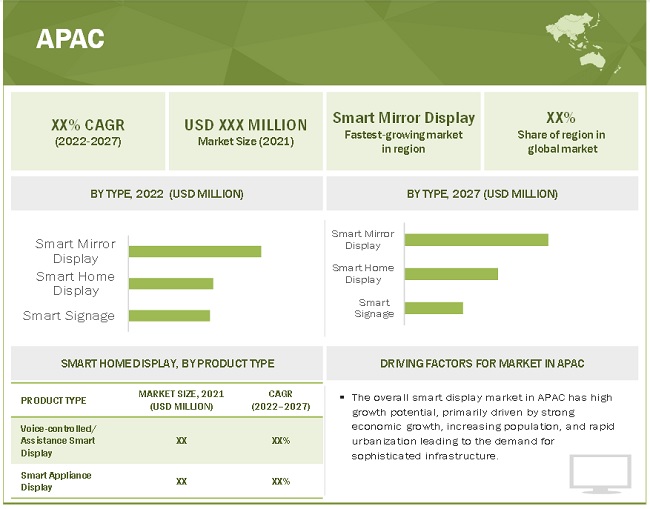 APAC

XX% CAGR
(2022-2027)

USD XXX MILLION
Market Size (2021)

Smart Mirror Display
Fastest-growing market in region

XX%
Share of region in global market

BY TYPE, 2022 (USD MILLION)

Smart Mirror Display
Smart Home Display
Smart Signage

BY TYPE, 2027 (USD MILLION)

Smart Mirror Display
Smart Home Display
Smart Signage

SMART HOME DISPLAY, BY PRODUCT TYPE

| PRODUCT TYPE | MARKET SIZE, 2021 (USD MILLION) | CAGR (2022–2027) |
|---|---|---|
| Voice-controlled/ Assistance Smart Display | XX | XX% |
| Smart Appliance Display | XX | XX% |

DRIVING FACTORS FOR MARKET IN APAC

▪ The overall smart display market in APAC has high growth potential, primarily driven by strong economic growth, increasing population, and rapid urbanization leading to the demand for sophisticated infrastructure.